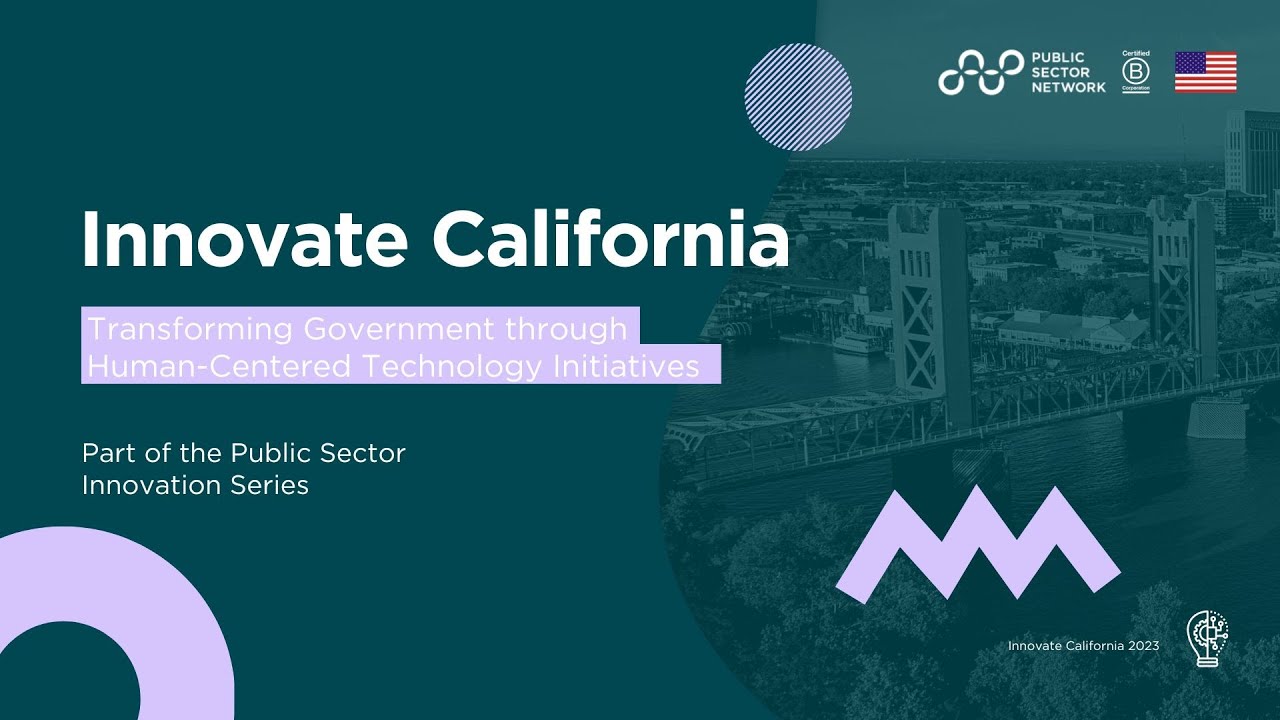 PUBLIC SECTOR NETWORK

Certified B Corporation

Innovate California

Transforming Government through Human-Centered Technology Initiatives

Part of the Public Sector Innovation Series

Innovate California 2023